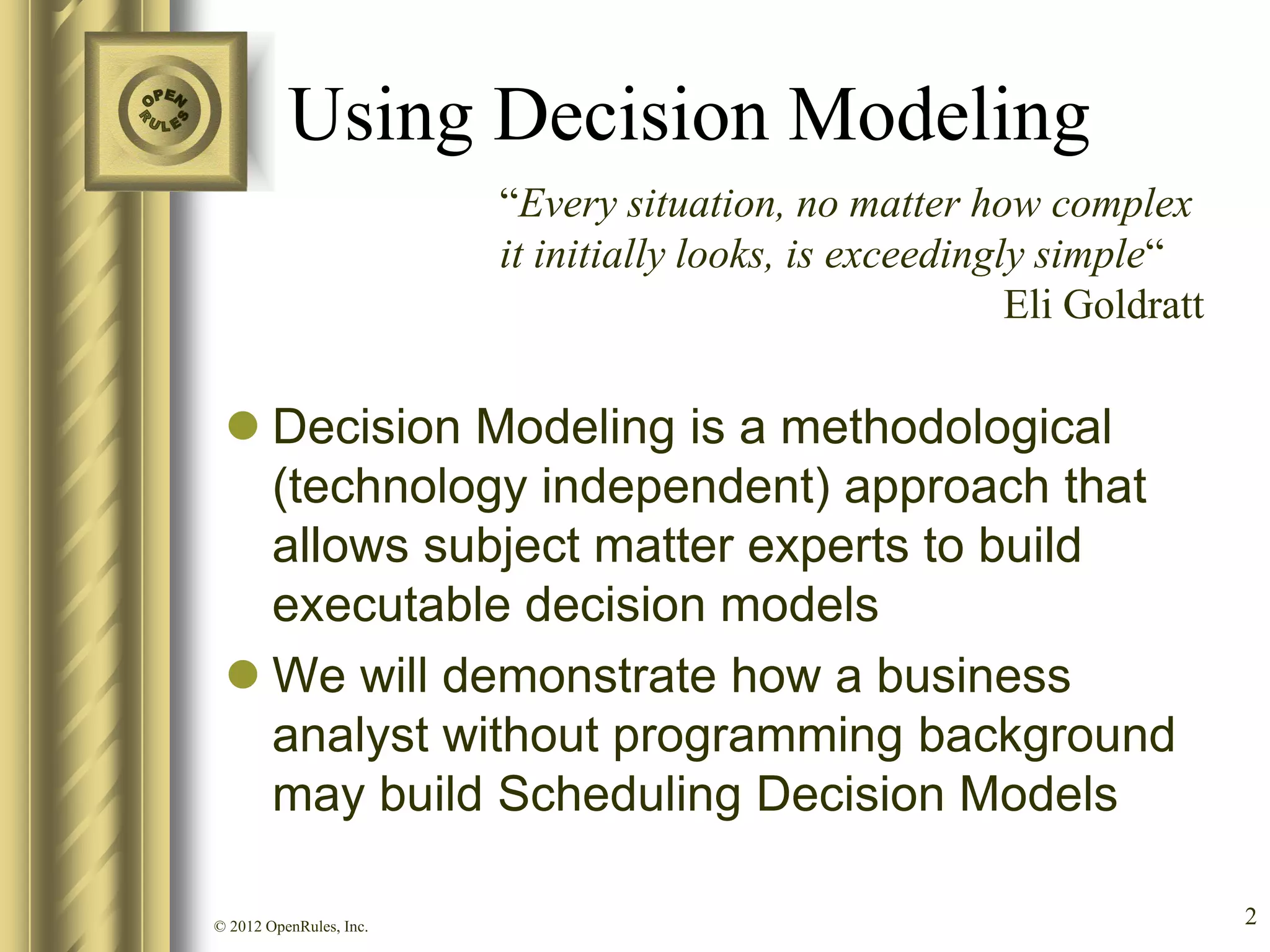 OPEN RULES

Using Decision Modeling

“Every situation, no matter how complex it initially looks, is exceedingly simple“
Eli Goldratt

Decision Modeling is a methodological (technology independent) approach that allows subject matter experts to build executable decision models

We will demonstrate how a business analyst without programming background may build Scheduling Decision Models

© 2012 OpenRules, Inc.

2